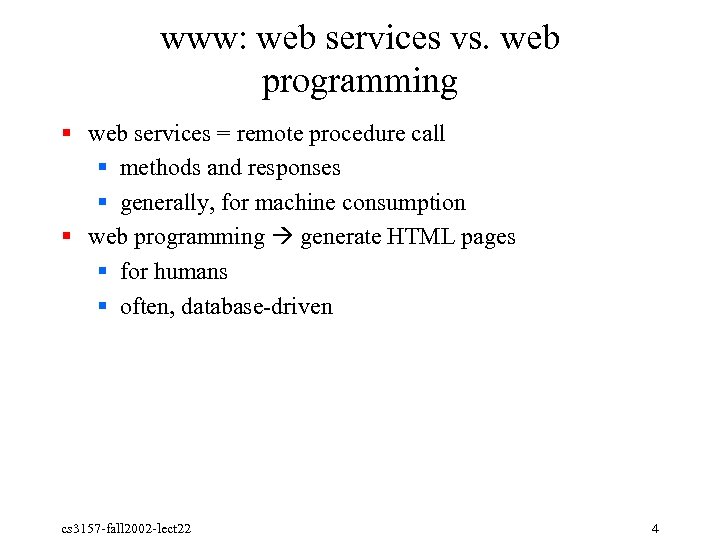 www: web services vs. web programming

- web services = remote procedure call
  - methods and responses
  - generally, for machine consumption
- web programming → generate HTML pages
  - for humans
  - often, database-driven

cs3157-fall2002-lect22

4